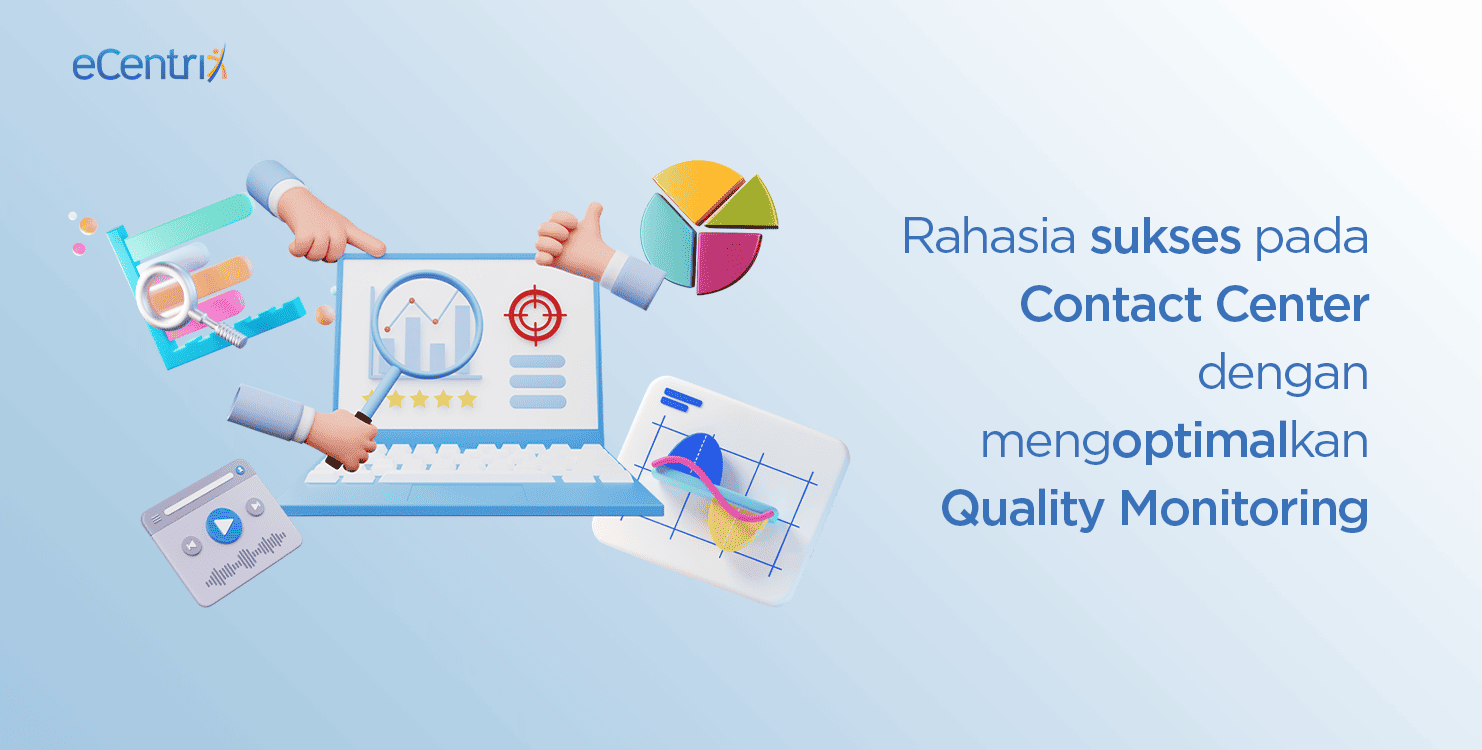 eCentrix

Rahasia sukses pada Contact Center dengan mengoptimalkan Quality Monitoring